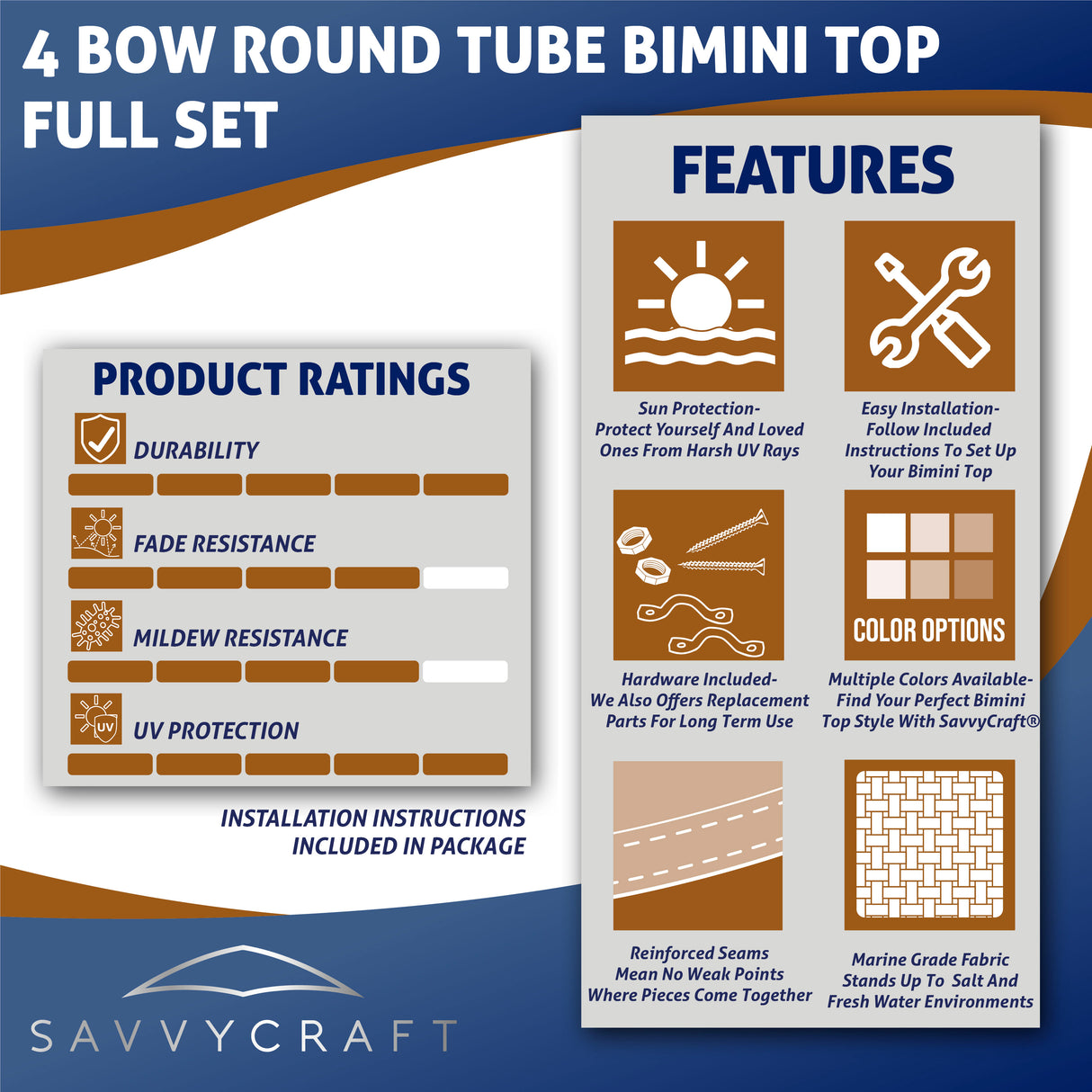 4 BOW ROUND TUBE BIMINI TOP FULL SET

PRODUCT RATINGS

DURABILITY

FADE RESISTANCE

MILDEW RESISTANCE

UV

UV PROTECTION

INSTALLATION INSTRUCTIONS INCLUDED IN PACKAGE

SAVVYCRAFT

FEATURES

Sun Protection- Protect Yourself And Loved Ones From Harsh UV Rays

Easy Installation- Follow Included Instructions To Set Up Your Bimini Top

Hardware Included- We Also Offers Replacement Parts For Long Term Use

COLOR OPTIONS

Multiple Colors Available- Find Your Perfect Bimini Top Style With SavvyCraft®

Reinforced Seams Mean No Weak Points Where Pieces Come Together

Marine Grade Fabric Stands Up To Salt And Fresh Water Environments